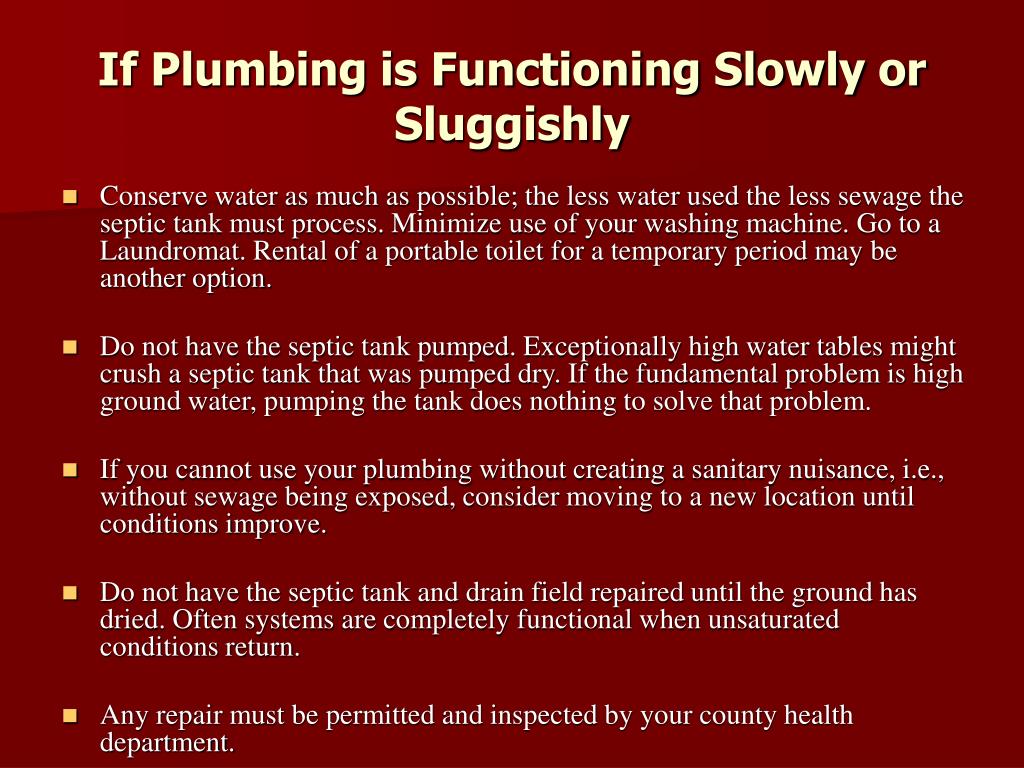 If Plumbing is Functioning Slowly or Sluggishly

Conserve water as much as possible; the less water used the less sewage the septic tank must process. Minimize use of your washing machine. Go to a Laundromat. Rental of a portable toilet for a temporary period may be another option.

Do not have the septic tank pumped. Exceptionally high water tables might crush a septic tank that was pumped dry. If the fundamental problem is high ground water, pumping the tank does nothing to solve that problem.

If you cannot use your plumbing without creating a sanitary nuisance, i.e., without sewage being exposed, consider moving to a new location until conditions improve.

Do not have the septic tank and drain field repaired until the ground has dried. Often systems are completely functional when unsaturated conditions return.

Any repair must be permitted and inspected by your county health department.